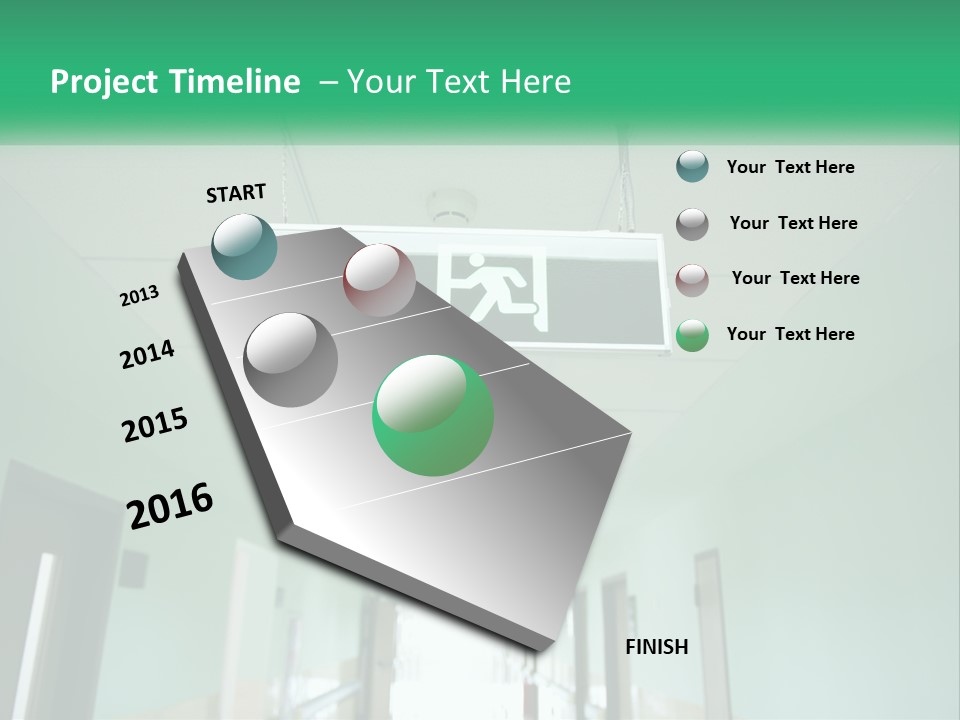 Project Timeline – Your Text Here

START

2013

2014

2015

2016

FINISH

Your Text Here

Your Text Here

Your Text Here

Your Text Here